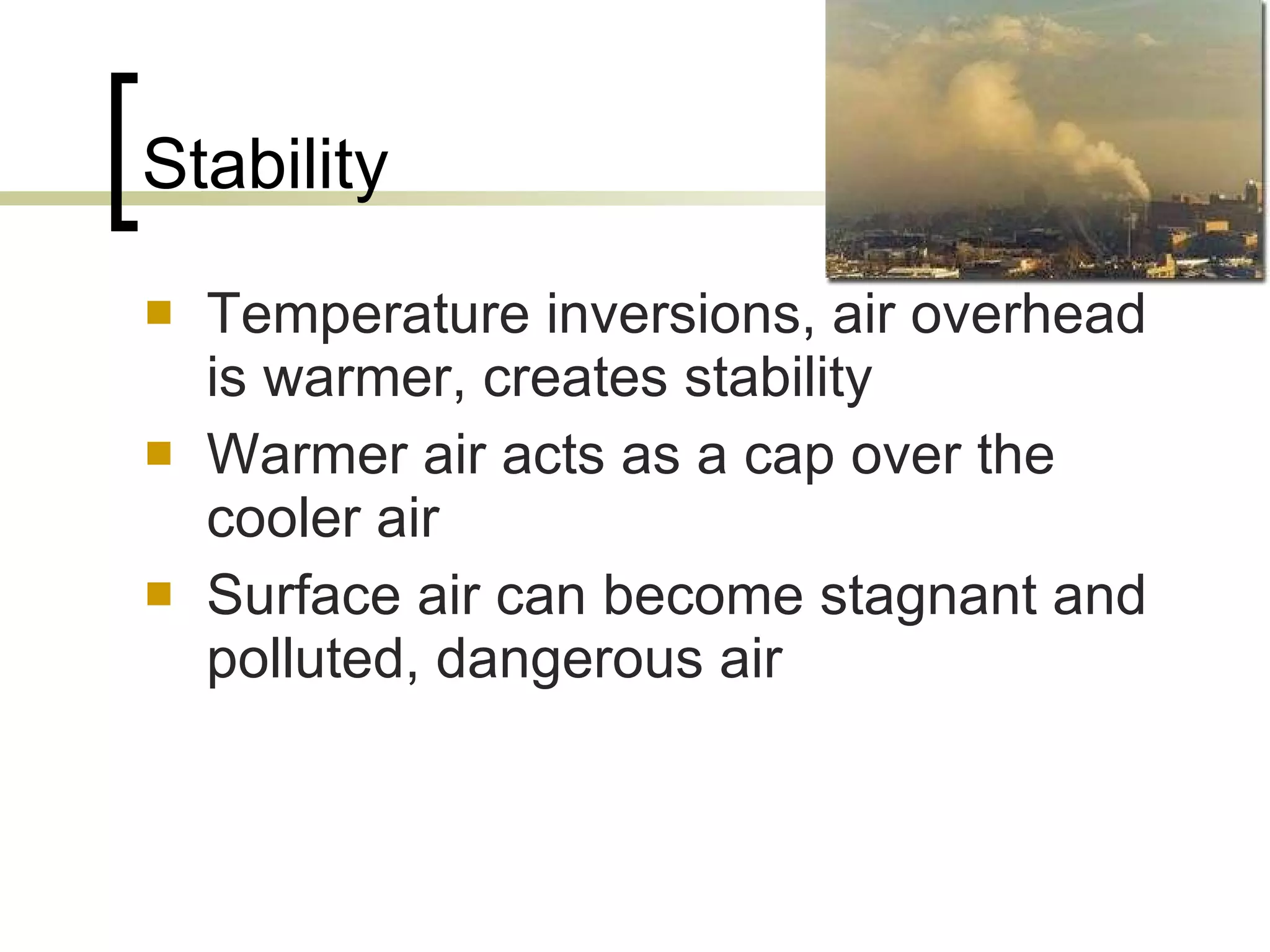 Stability

- Temperature inversions, air overhead is warmer, creates stability
- Warmer air acts as a cap over the cooler air
- Surface air can become stagnant and polluted, dangerous air